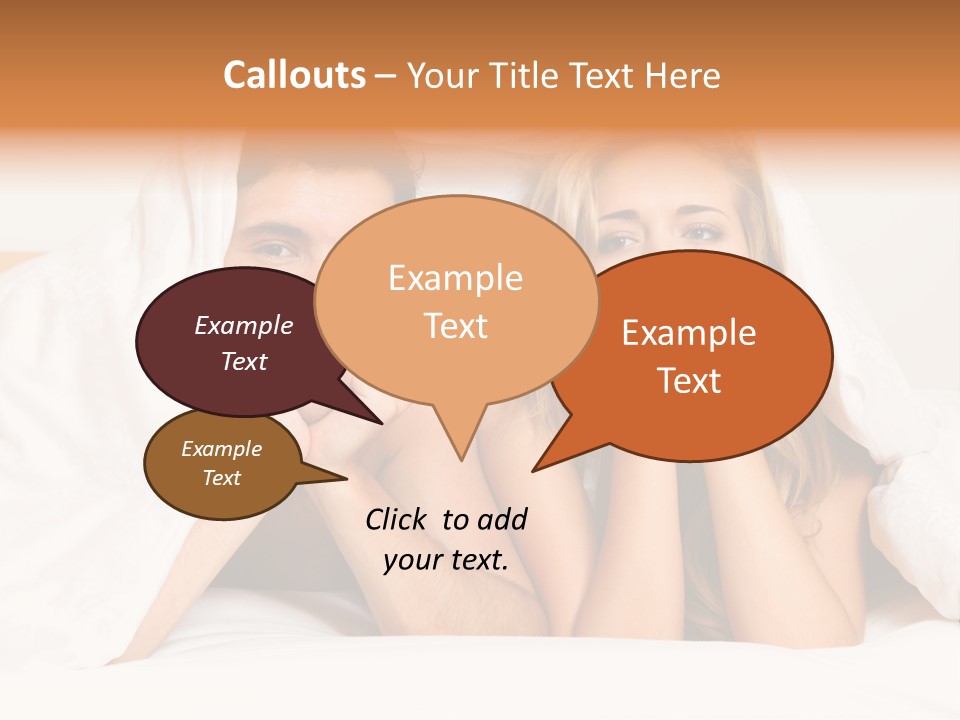 Callouts – Your Title Text Here

Example Text

Example Text

Example Text

Example Text

Click to add your text.